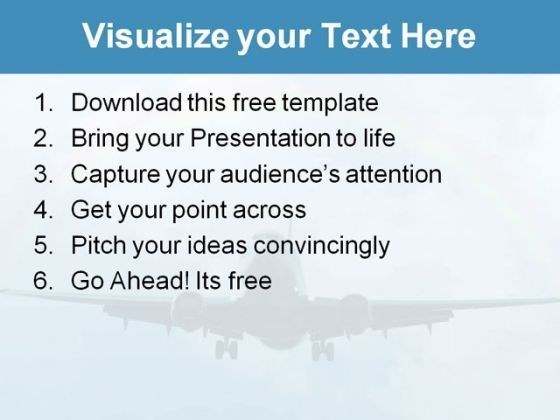 Visualize your Text Here

1. Download this free template
2. Bring your Presentation to life
3. Capture your audience’s attention
4. Get your point across
5. Pitch your ideas convincingly
6. Go Ahead! Its free